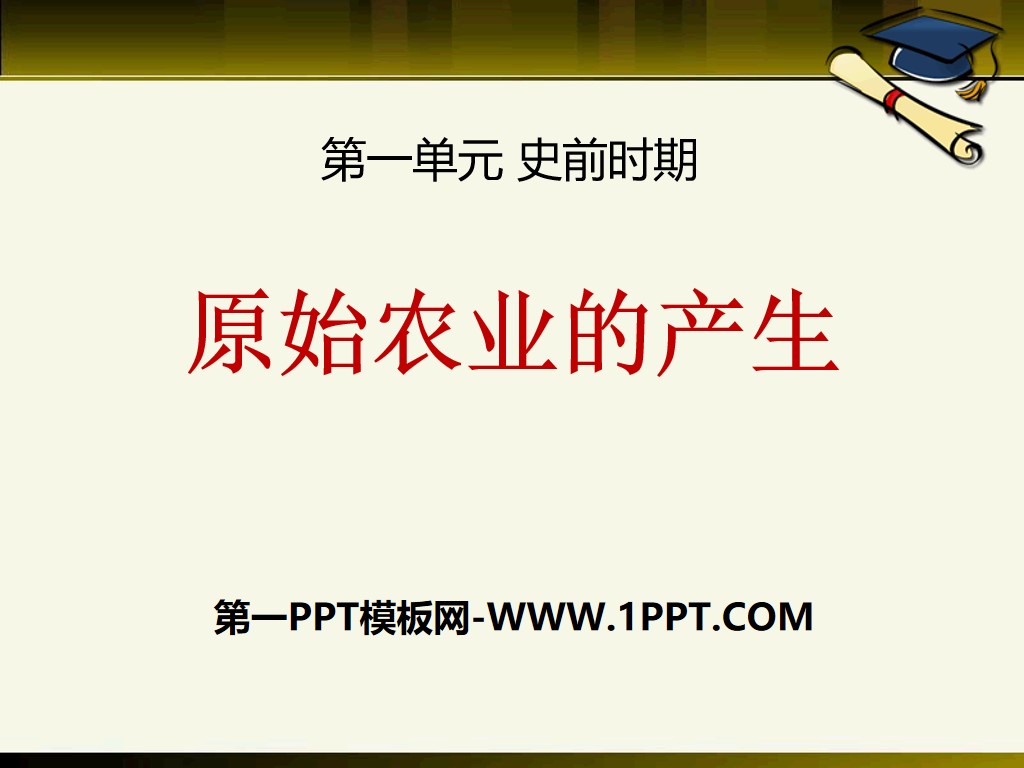 第一单元 史前时期

原始农业的产生

第一PPT模板网-WWW.1PPT.COM